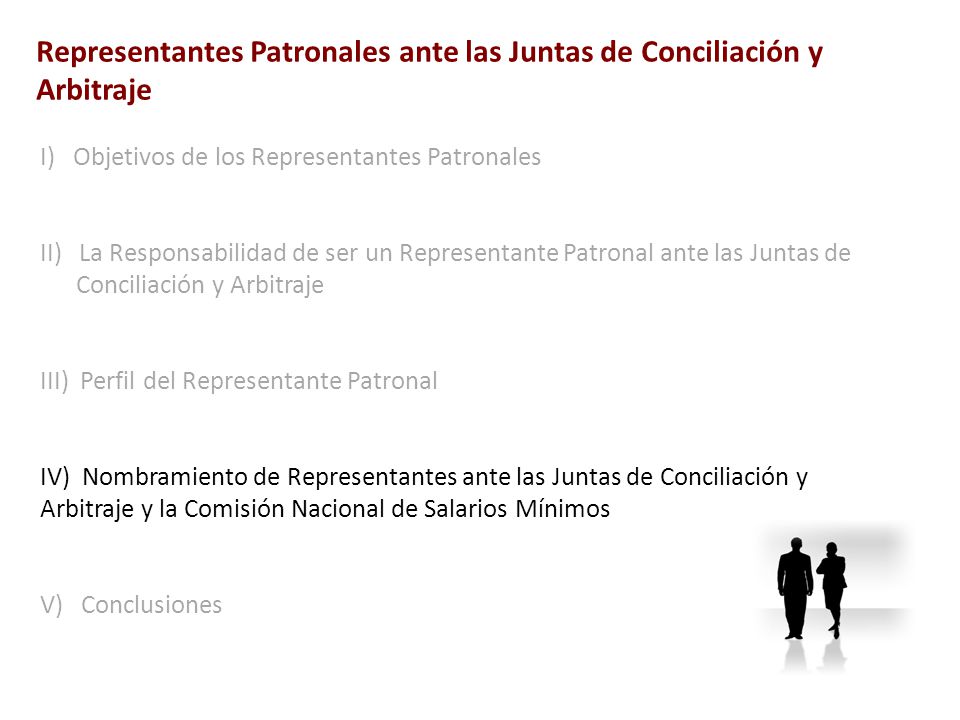 Representantes Patronales ante las Juntas de Conciliación y Arbitraje

I) Objetivos de los Representantes Patronales

II) La Responsabilidad de ser un Representante Patronal ante las Juntas de Conciliación y Arbitraje

III) Perfil del Representante Patronal

IV) Nombramiento de Representantes ante las Juntas de Conciliación y Arbitraje y la Comisión Nacional de Salarios Mínimos

V) Conclusiones